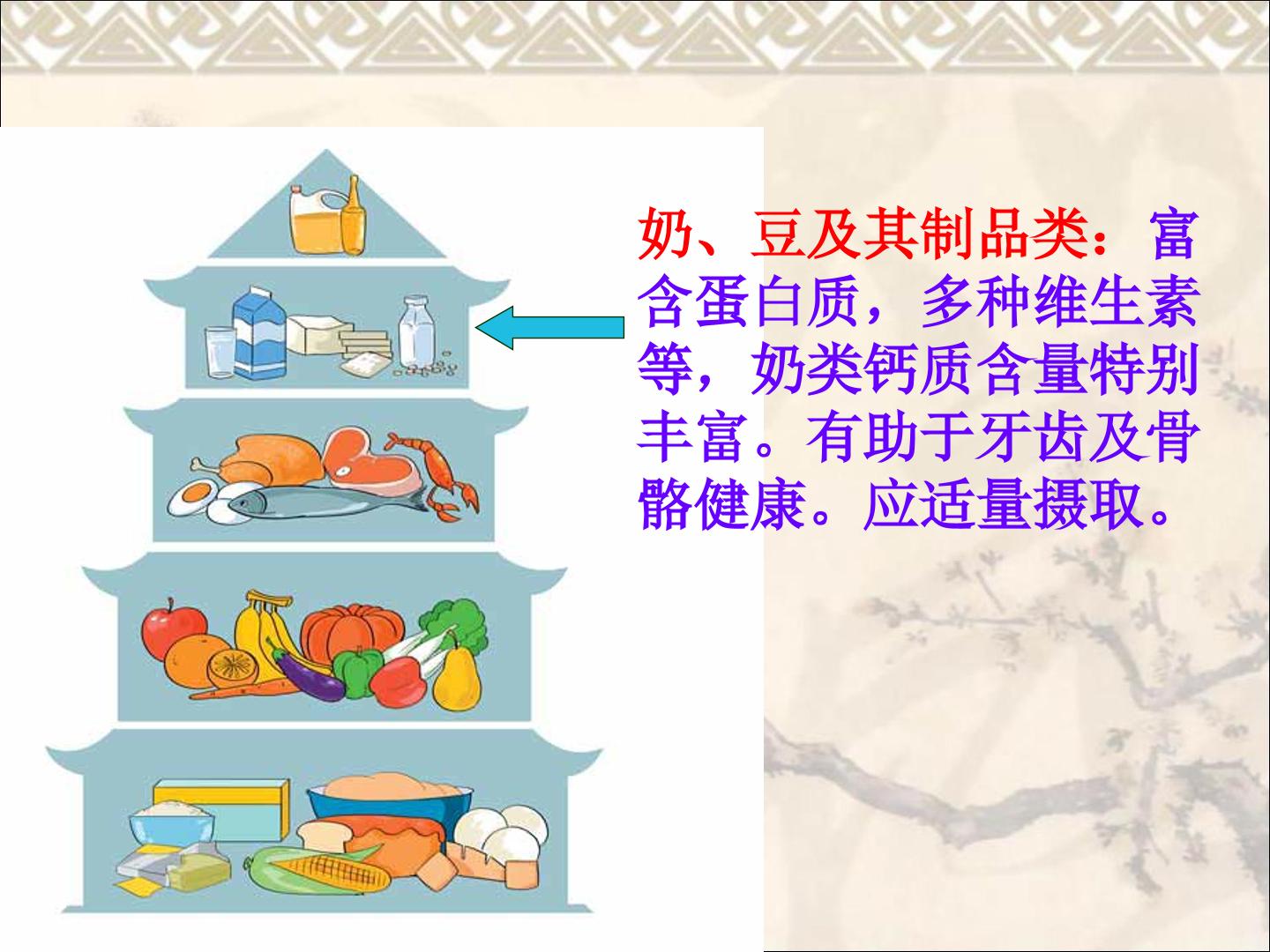 奶、豆及其制品类：富含蛋白质，多种维生素等，奶类钙质含量特别丰富。有助于牙齿及骨骼健康。应适量摄取。